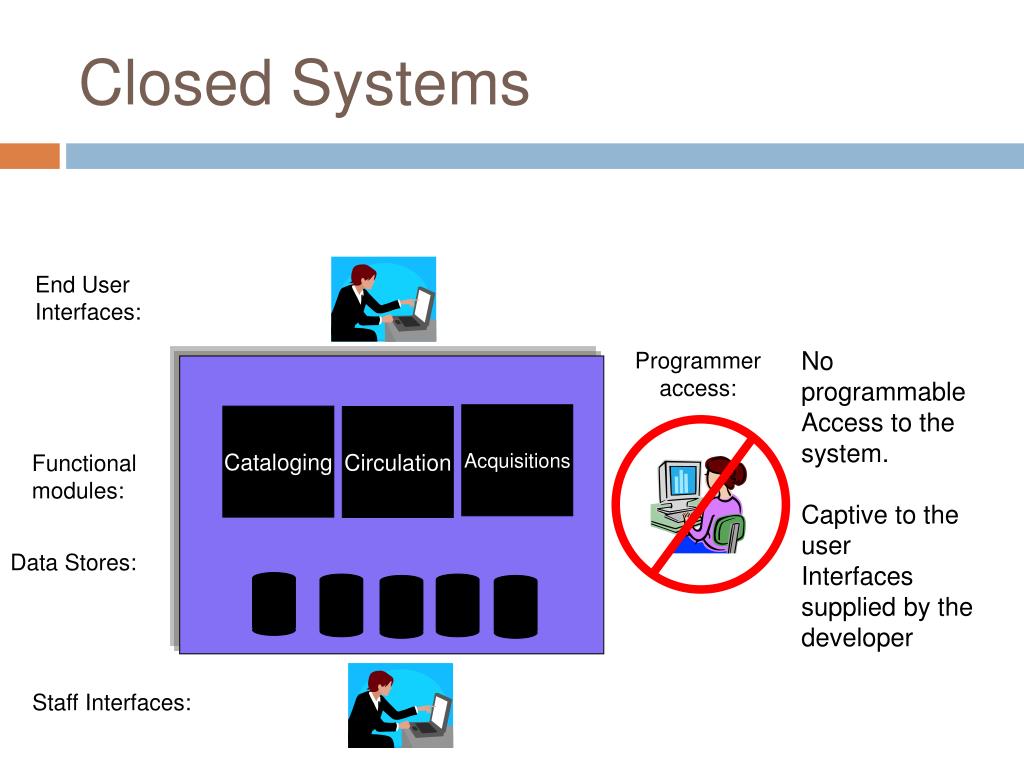 Closed Systems

End User Interfaces:

Functional modules:

Cataloging

Circulation

Acquisitions

Data Stores:

Staff Interfaces:

Programmer access:

No programmable Access to the system.

Captive to the user Interfaces supplied by the developer